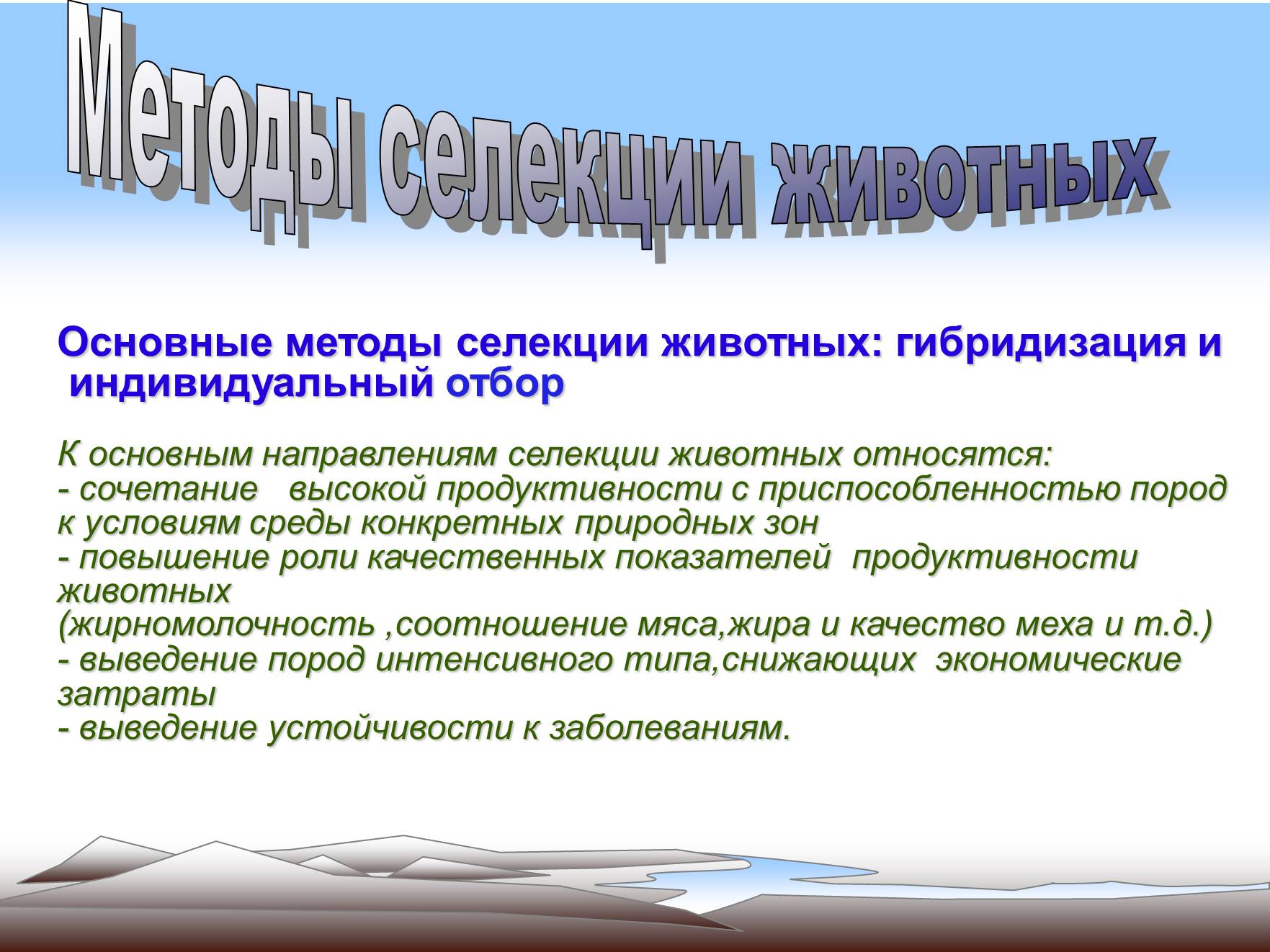 Методы селекции животных

Основные методы селекции животных: гибридизация и индивидуальный отбор

К основным направлениям селекции животных относятся:
- сочетание высокой продуктивности с приспособленностью пород к условиям среды конкретных природных зон
- повышение роли качественных показателей продуктивности животных
(жирномолочность ,соотношение мяса,жира и качество меха и т.д.)
- выведение пород интенсивного типа,снижающих экономические затраты
- выведение устойчивости к заболеваниям.